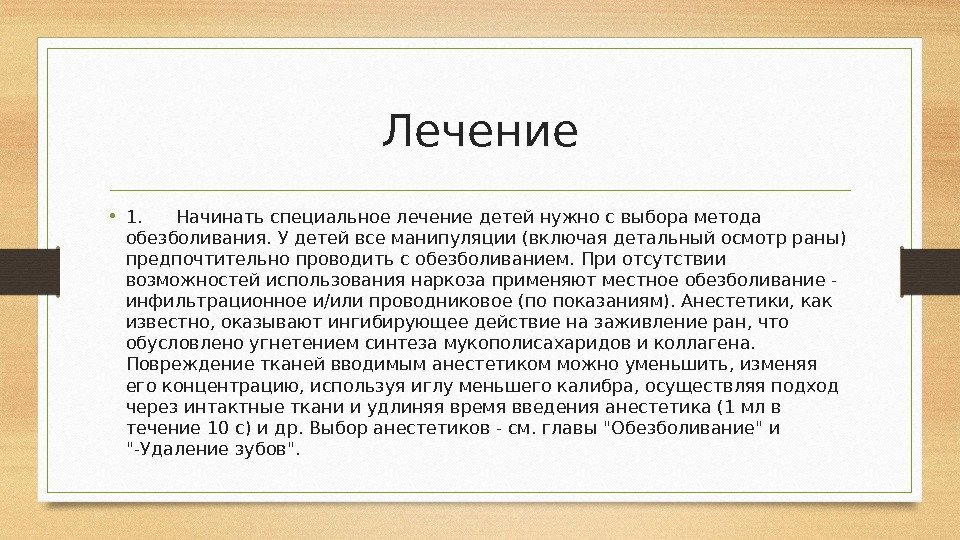 Лечение

• 1. Начинать специальное лечение детей нужно с выбора метода обезболивания. У детей все манипуляции (включая детальный осмотр раны) предпочтительно проводить с обезболиванием. При отсутствии возможностей использования наркоза применяют местное обезболивание - инфильтрационное и/или проводниковое (по показаниям). Анестетики, как известно, оказывают ингибирующее действие на заживление ран, что обусловлено угнетением синтеза мукополисахаридов и коллагена. Повреждение тканей вводимым анестетиком можно уменьшить, изменяя его концентрацию, используя иглу меньшего калибра, осуществляя подход через интактные ткани и удлиняя время введения анестетика (1 мл в течение 10 с) и др. Выбор анестетиков - см. главы "Обезболивание" и "-Удаление зубов".